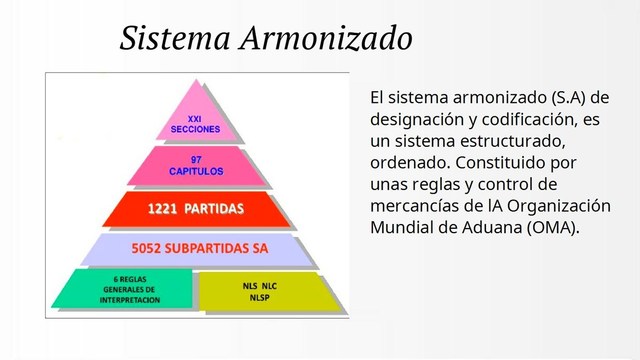 Sistema Armonizado

XXI
SECCIONES

97
CAPITULOS

1221 PARTIDAS

5052 SUBPARTIDAS SA

6 REGLAS
GENERALES DE
INTERPRETACION

NLS NLC
NLSP

El sistema armonizado (S.A) de designación y codificación, es un sistema estructurado, ordenado. Constituido por unas reglas y control de mercancías de lA Organización Mundial de Aduana (OMA).